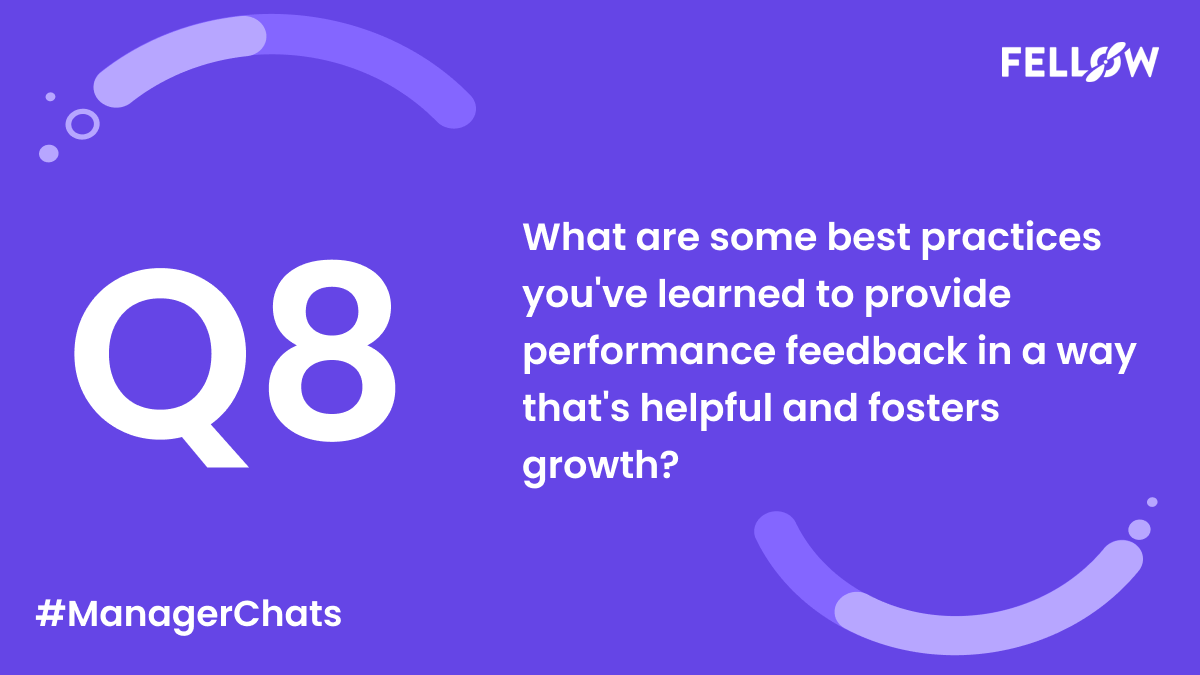 FELLOW

Q8

What are some best practices you've learned to provide performance feedback in a way that's helpful and fosters growth?

#ManagerChats